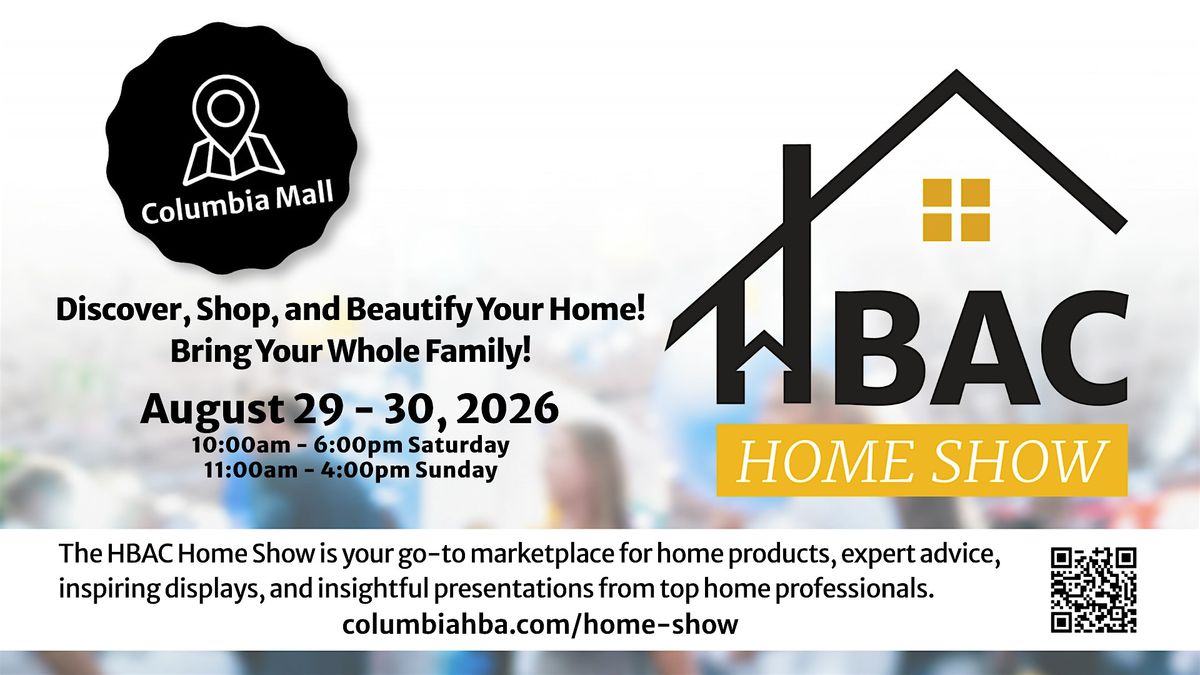 Columbia Mall

Discover, Shop, and Beautify Your Home!
Bring Your Whole Family!

August 29 - 30, 2026
10:00am - 6:00pm Saturday
11:00am - 4:00pm Sunday

HBAC
HOME SHOW

The HBAC Home Show is your go-to marketplace for home products, expert advice, inspiring displays, and insightful presentations from top home professionals.
columbiahba.com/home-show